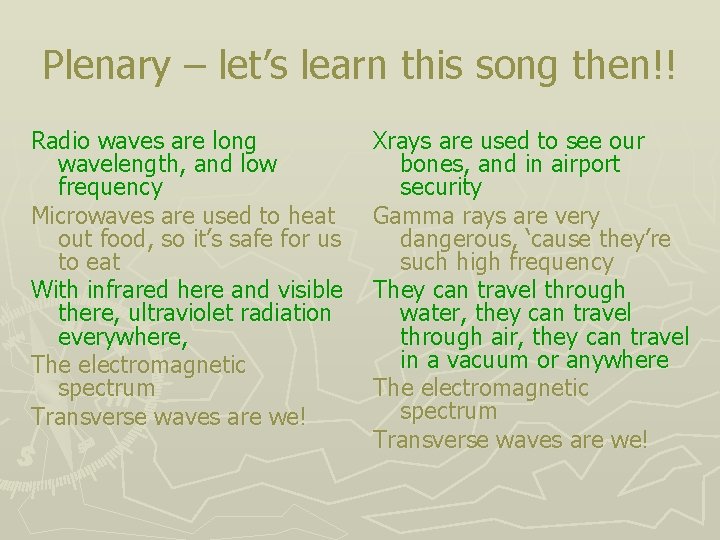 Plenary – let’s learn this song then!!

Radio waves are long wavelength, and low frequency

Microwaves are used to heat out food, so it’s safe for us to eat

With infrared here and visible there, ultraviolet radiation everywhere,

The electromagnetic spectrum

Transverse waves are we!

Xrays are used to see our bones, and in airport security

Gamma rays are very dangerous, ‘cause they’re such high frequency

They can travel through water, they can travel through air, they can travel in a vacuum or anywhere

The electromagnetic spectrum

Transverse waves are we!